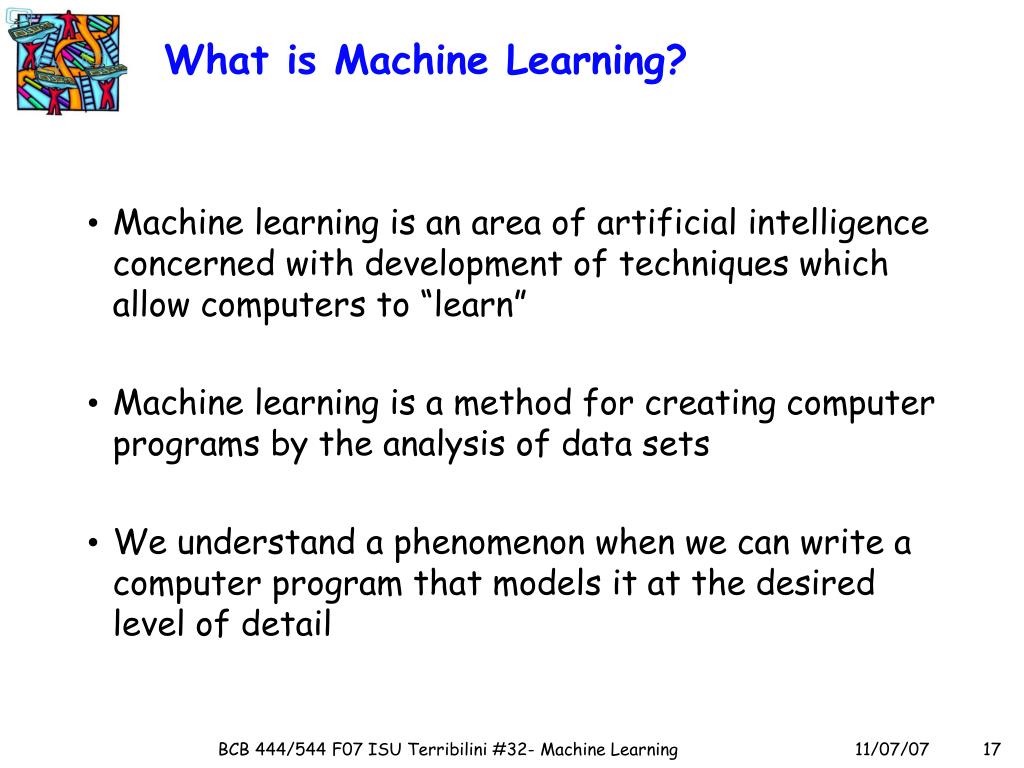 What is Machine Learning?

• Machine learning is an area of artificial intelligence concerned with development of techniques which allow computers to “learn”

• Machine learning is a method for creating computer programs by the analysis of data sets

• We understand a phenomenon when we can write a computer program that models it at the desired level of detail

BCB 444/544 F07 ISU Terribilini #32- Machine Learning 11/07/07 17